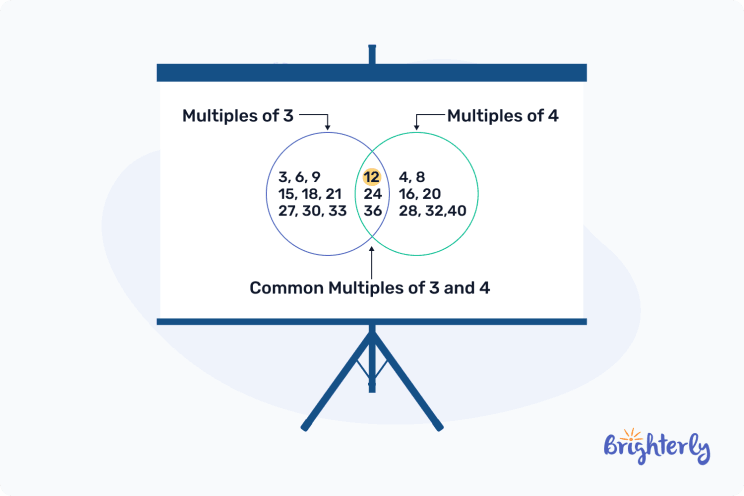 Multiples of 3

Multiples of 4

3, 6, 9
15, 18, 21
27, 30, 33

12
24
36

4, 8
16, 20
28, 32,40

Common Multiples of 3 and 4

Brighterly